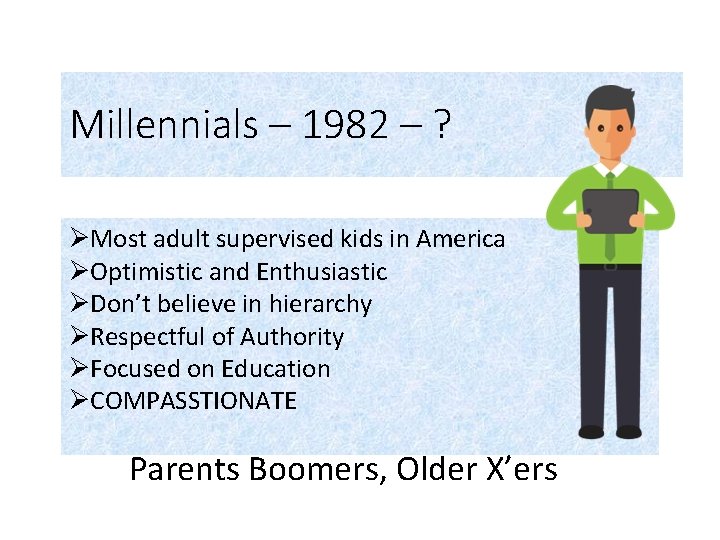 Millennials – 1982 – ?

➢Most adult supervised kids in America
➢Optimistic and Enthusiastic
➢Don't believe in hierarchy
➢Respectful of Authority
➢Focused on Education
➢COMPASSTIONATE

Parents Boomers, Older X'ers